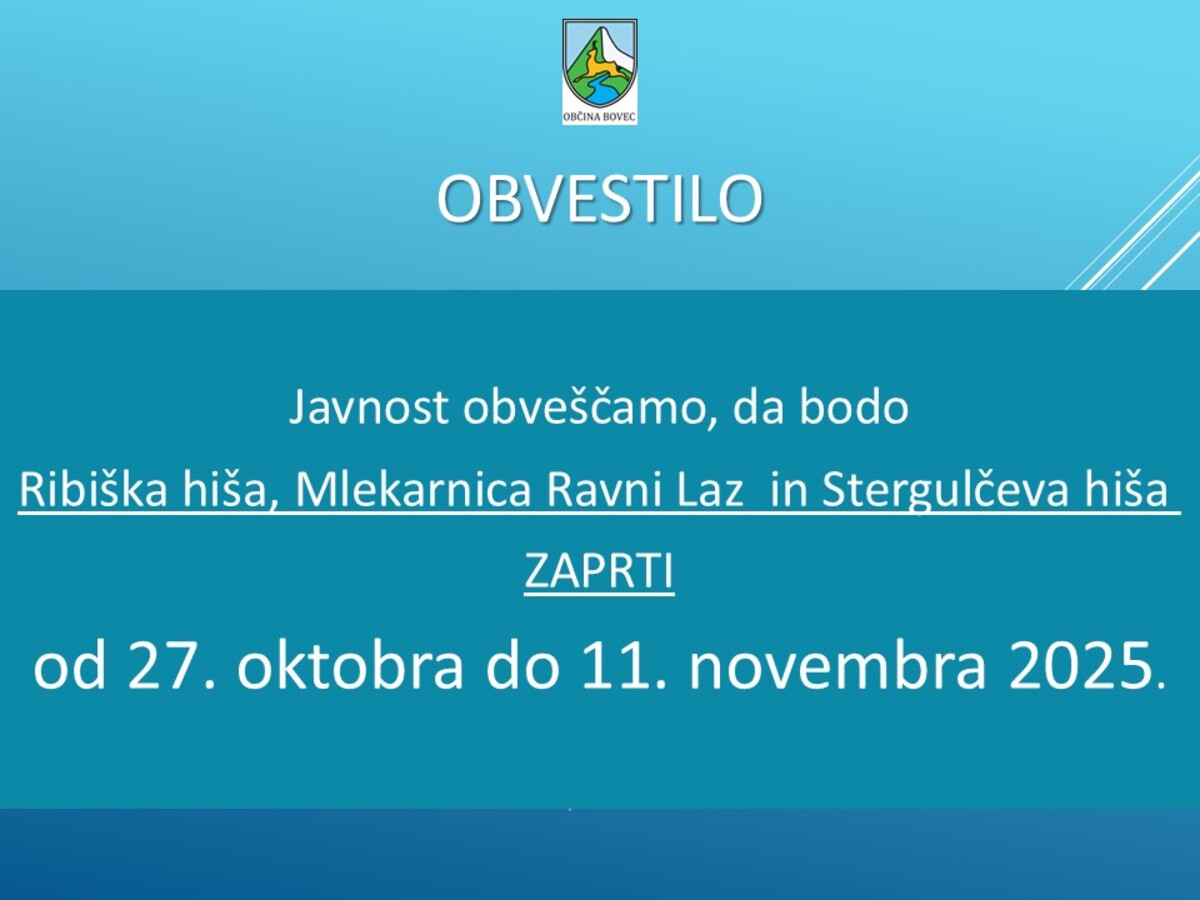 OBČINA BOVEC

OBVESTILO

Javnost obveščamo, da bodo

Ribiška hiša, Mlekarnica Ravni Laz in Stergulčeva hiša

ZAPRTI

od 27. oktobra do 11. novembra 2025.